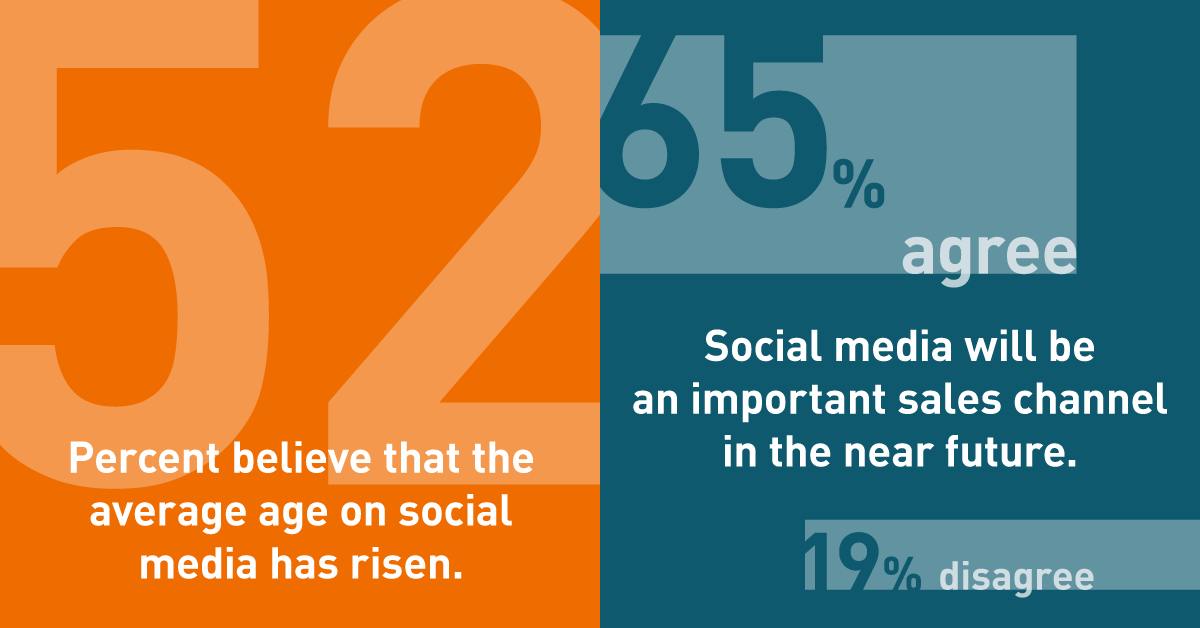 52

Percent believe that the average age on social media has risen.

65%

agree

Social media will be an important sales channel in the near future.

19% disagree